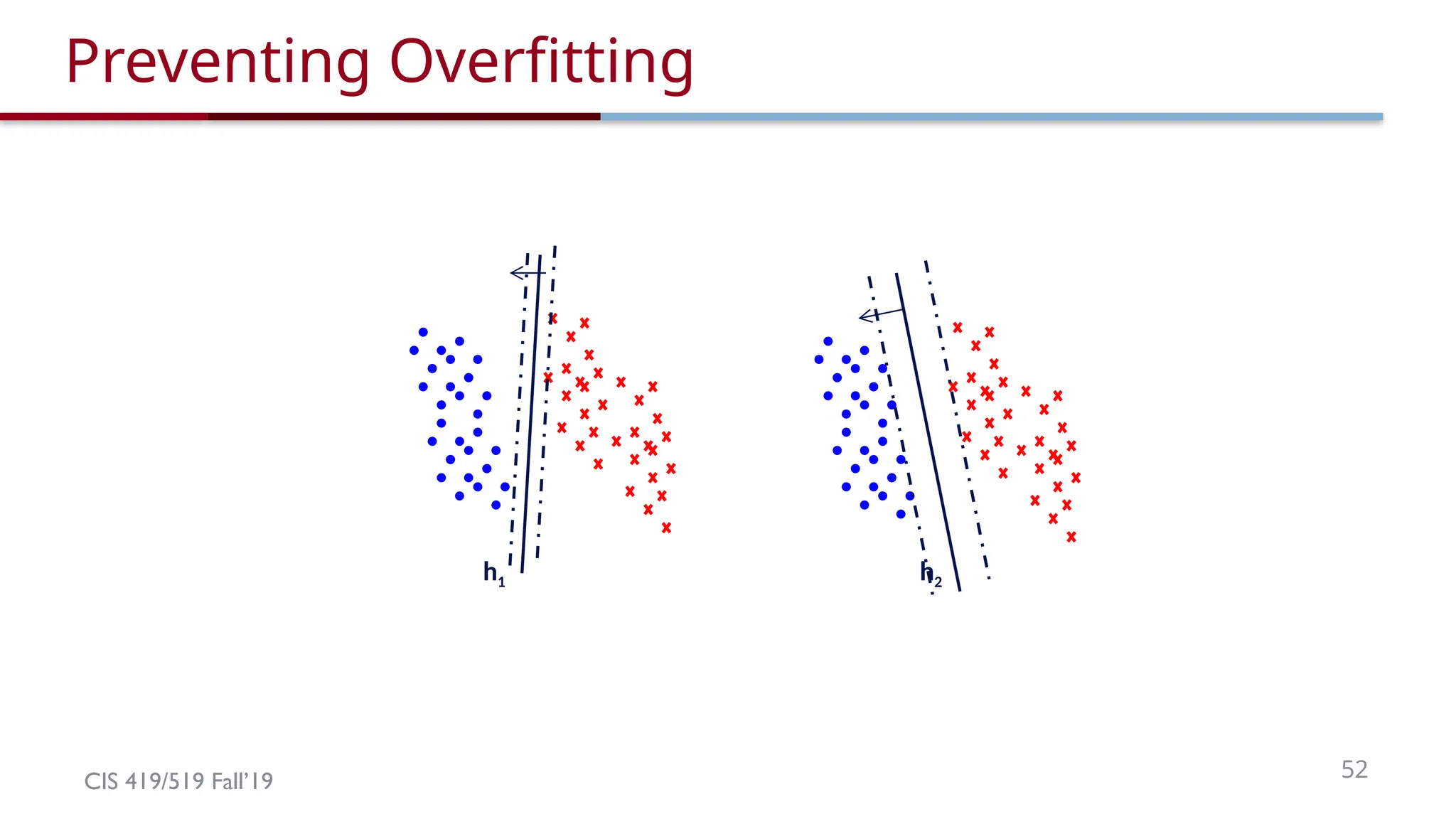 Preventing Overfitting

$h_1$

$h_2$

CIS 419/519 Fall'19

52